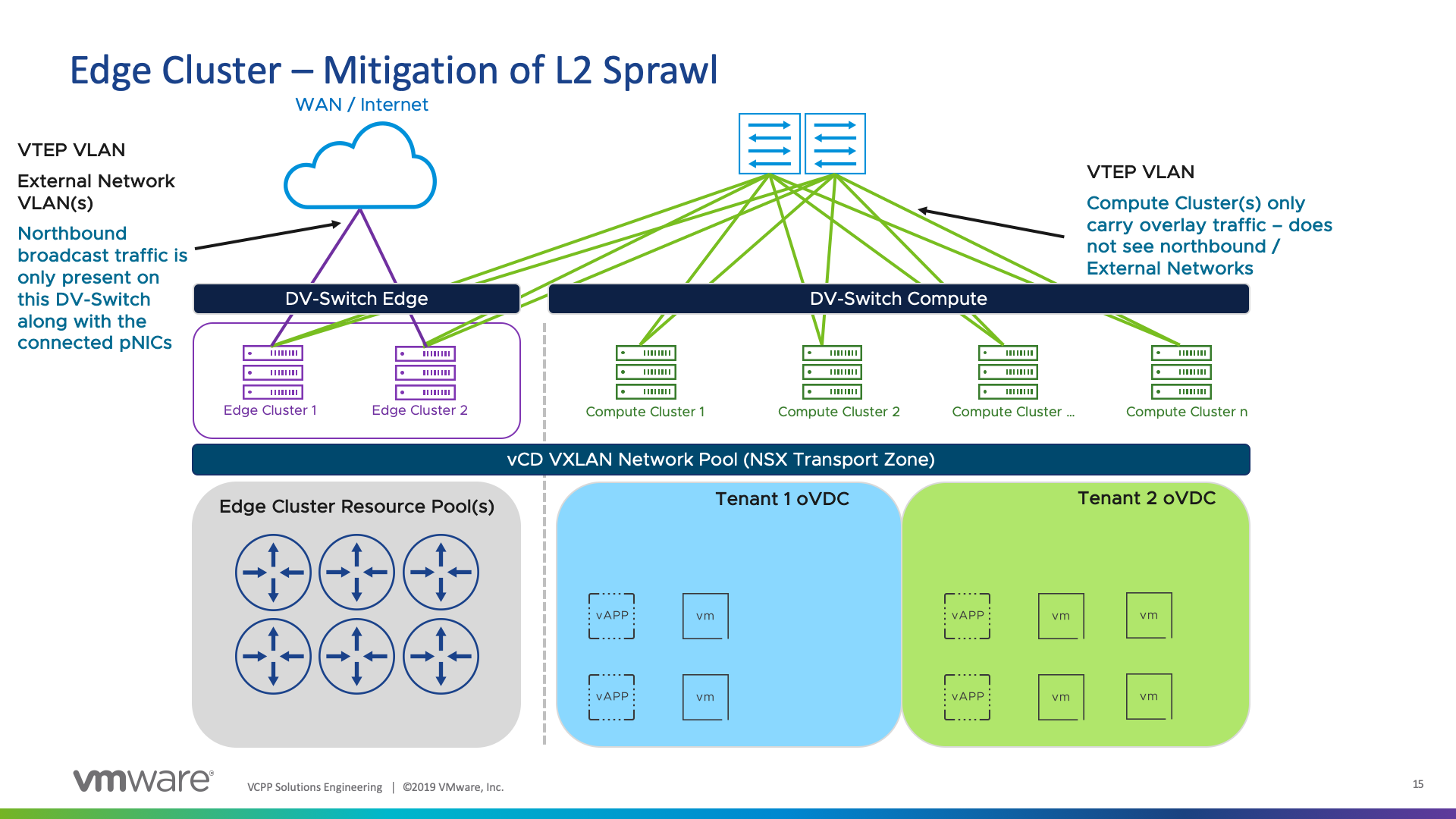 Edge Cluster – Mitigation of L2 Sprawl

WAN / Internet

VTEP VLAN

External Network VLAN(s)

Northbound broadcast traffic is only present on this DV-Switch along with the connected pNICs

VTEP VLAN

Compute Cluster(s) only carry overlay traffic – does not see northbound / External Networks

DV-Switch Edge

DV-Switch Compute

Edge Cluster 1

Edge Cluster 2

Compute Cluster 1

Compute Cluster 2

Compute Cluster ...

Compute Cluster n

vCD VXLAN Network Pool (NSX Transport Zone)

Edge Cluster Resource Pool(s)

Tenant 1 oVDC

vAPP

vm

vAPP

vm

Tenant 2 oVDC

vAPP

vm

vm

vAPP

vm

vm

vmware®

VCPP Solutions Engineering | ©2019 VMware, Inc.

15